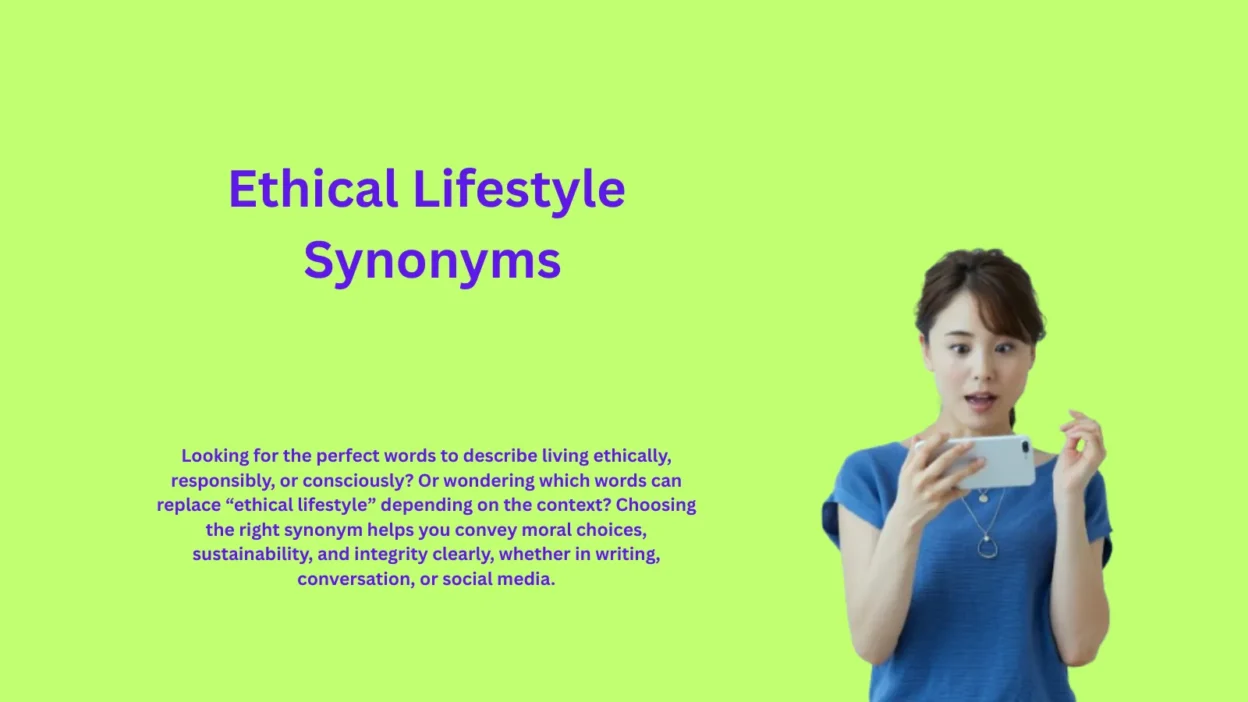 Ethical Lifestyle Synonyms

Looking for the perfect words to describe living ethically, responsibly, or consciously? Or wondering which words can replace “ethical lifestyle” depending on the context? Choosing the right synonym helps you convey moral choices, sustainability, and integrity clearly, whether in writing, conversation, or social media.